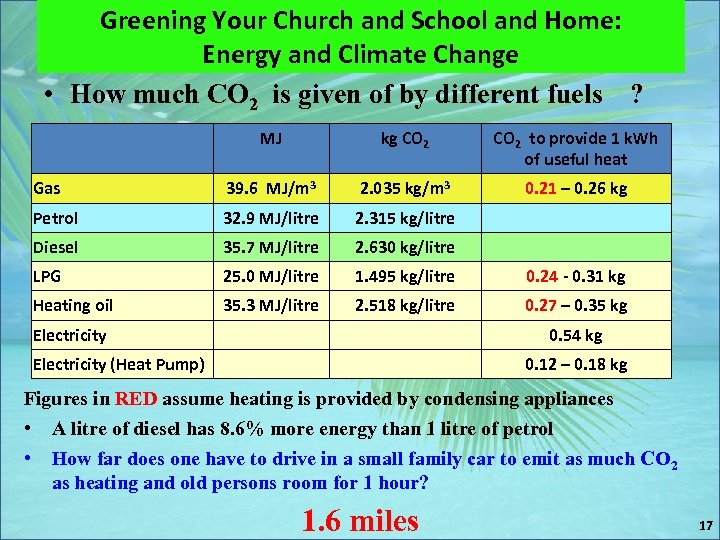 Greening Your Church and School and Home: Energy and Climate Change

• How much $CO_2$ is given of by different fuels ?

| | MJ | kg $CO_2$ | $CO_2$ to provide 1 kWh of useful heat |
|---|---|---|---|
| Gas | 39.6 MJ/$m^3$ | 2.035 kg/$m^3$ | 0.21 – 0.26 kg |
| Petrol | 32.9 MJ/litre | 2.315 kg/litre | |
| Diesel | 35.7 MJ/litre | 2.630 kg/litre | |
| LPG | 25.0 MJ/litre | 1.495 kg/litre | 0.24 - 0.31 kg |
| Heating oil | 35.3 MJ/litre | 2.518 kg/litre | 0.27 – 0.35 kg |
| Electricity | | | 0.54 kg |
| Electricity (Heat Pump) | | | 0.12 – 0.18 kg |

Figures in RED assume heating is provided by condensing appliances

• A litre of diesel has 8.6% more energy than 1 litre of petrol

• How far does one have to drive in a small family car to emit as much $CO_2$ as heating and old persons room for 1 hour?

1.6 miles

17